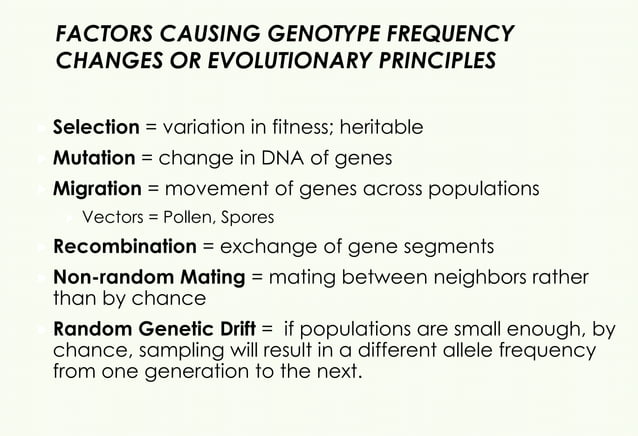 FACTORS CAUSING GENOTYPE FREQUENCY CHANGES OR EVOLUTIONARY PRINCIPLES

Selection = variation in fitness; heritable

Mutation = change in DNA of genes

Migration = movement of genes across populations

Vectors = Pollen, Spores

Recombination = exchange of gene segments

Non-random Mating = mating between neighbors rather than by chance

Random Genetic Drift = if populations are small enough, by chance, sampling will result in a different allele frequency from one generation to the next.